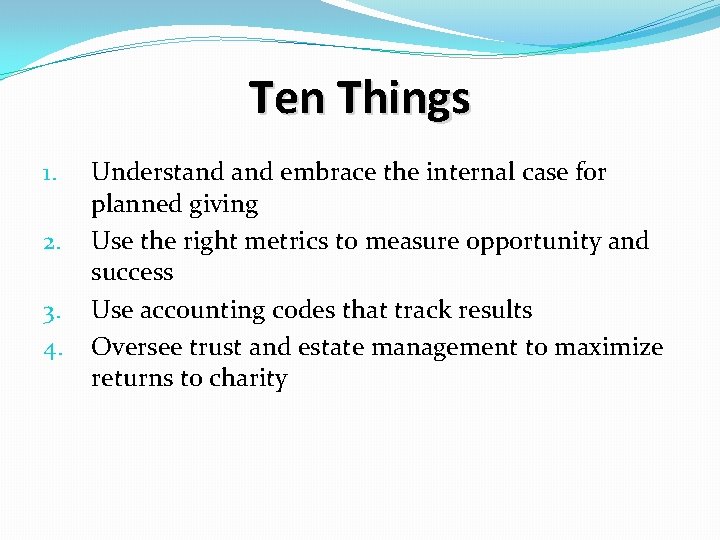 Ten Things

1. Understand and embrace the internal case for planned giving
2. Use the right metrics to measure opportunity and success
3. Use accounting codes that track results
4. Oversee trust and estate management to maximize returns to charity